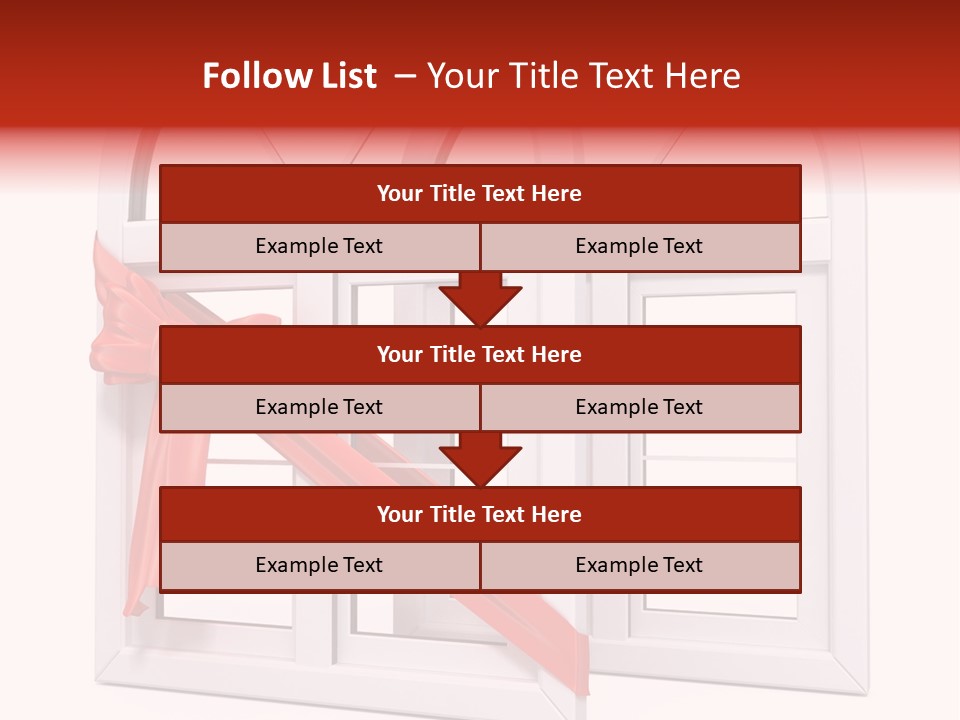 Follow List – Your Title Text Here

Your Title Text Here

Example Text

Example Text

Your Title Text Here

Example Text

Example Text

Your Title Text Here

Example Text

Example Text